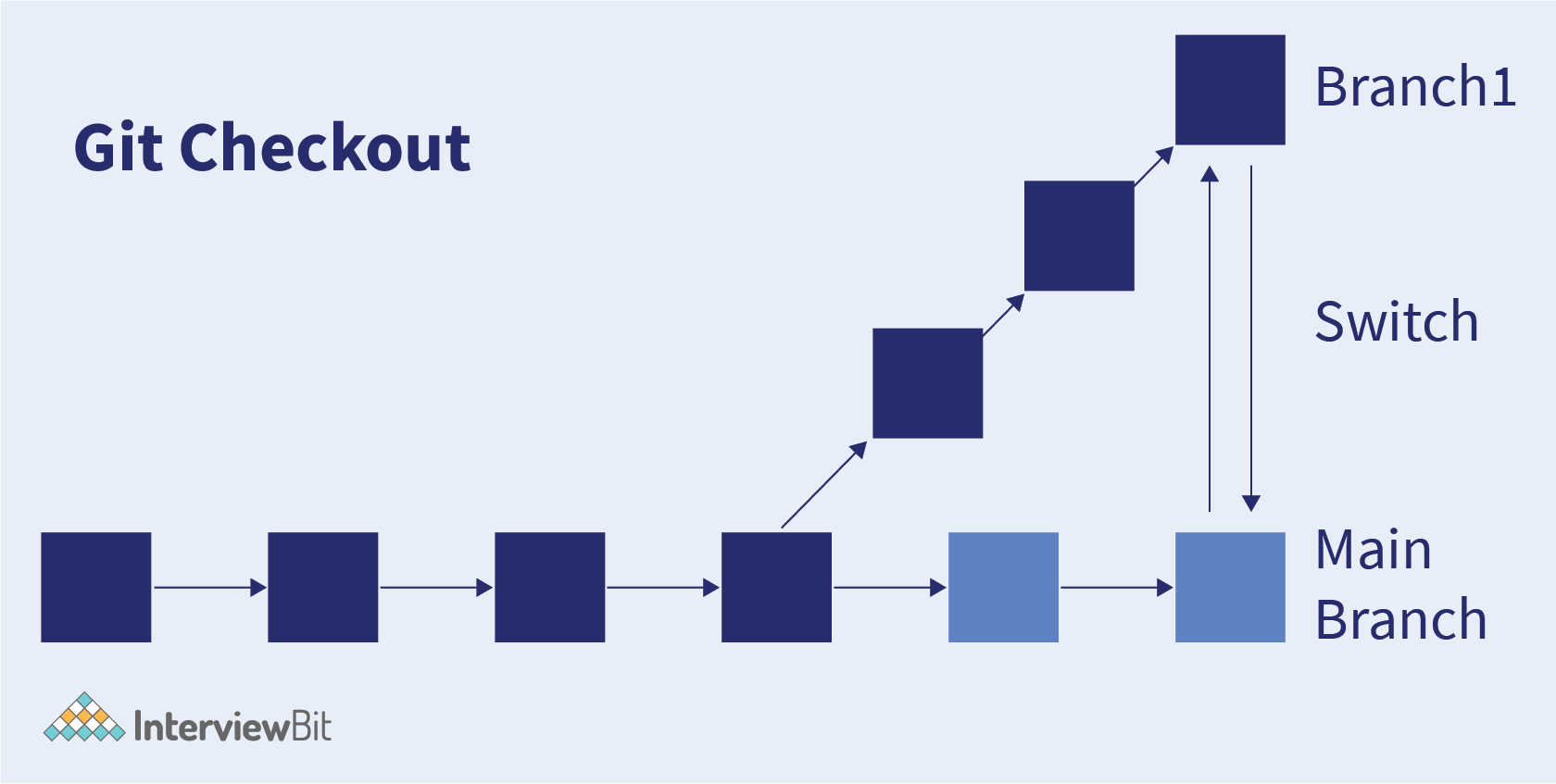 Git Checkout

Branch1

Switch

Main Branch

InterviewBit